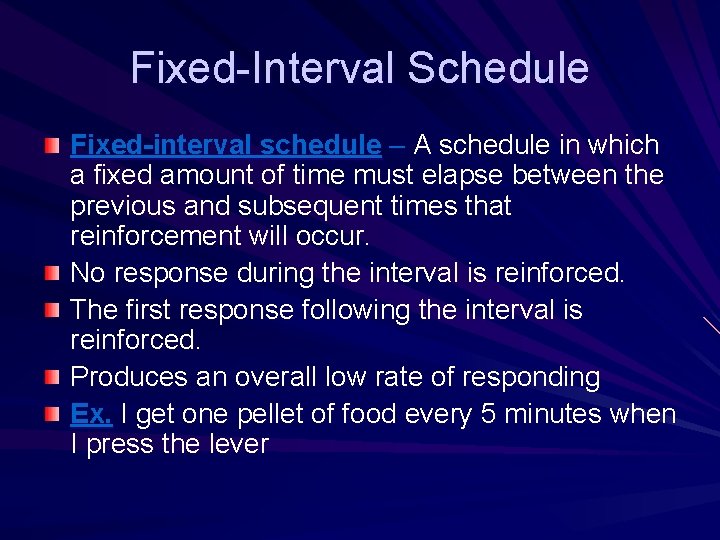 Fixed-Interval Schedule

Fixed-interval schedule – A schedule in which a fixed amount of time must elapse between the previous and subsequent times that reinforcement will occur.

No response during the interval is reinforced.

The first response following the interval is reinforced.

Produces an overall low rate of responding

Ex. I get one pellet of food every 5 minutes when I press the lever